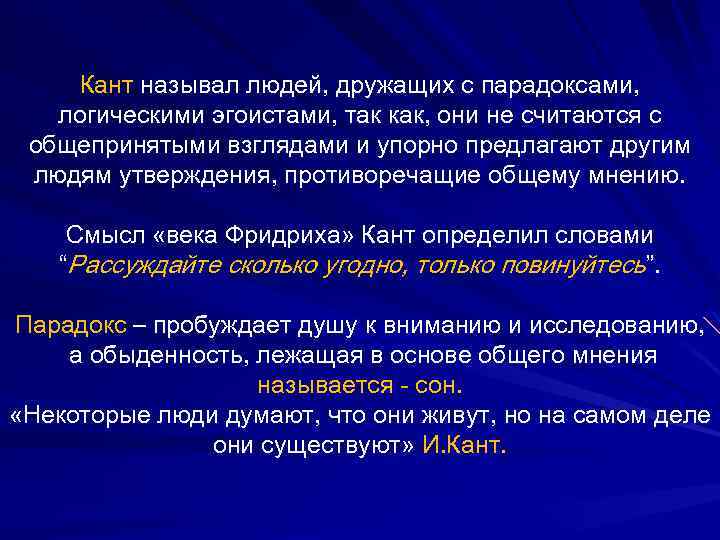 Кант называл людей, дружащих с парадоксами, логическими эгоистами, так как, они не считаются с общепринятыми взглядами и упорно предлагают другим людям утверждения, противоречащие общему мнению.

Смысл «века Фридриха» Кант определил словами “Рассуждайте сколько угодно, только повинуйтесь”.

Парадокс – пробуждает душу к вниманию и исследованию, а обыденность, лежащая в основе общего мнения называется - сон.
«Некоторые люди думают, что они живут, но на самом деле они существуют» И.Кант.